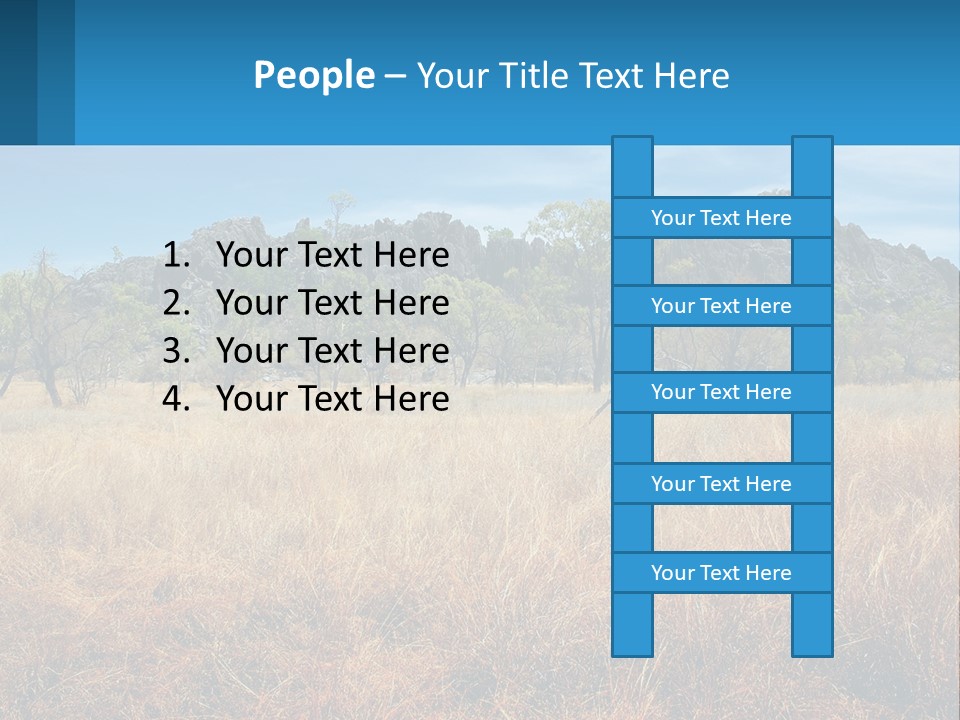 People – Your Title Text Here

1. Your Text Here
2. Your Text Here
3. Your Text Here
4. Your Text Here

Your Text Here

Your Text Here

Your Text Here

Your Text Here

Your Text Here